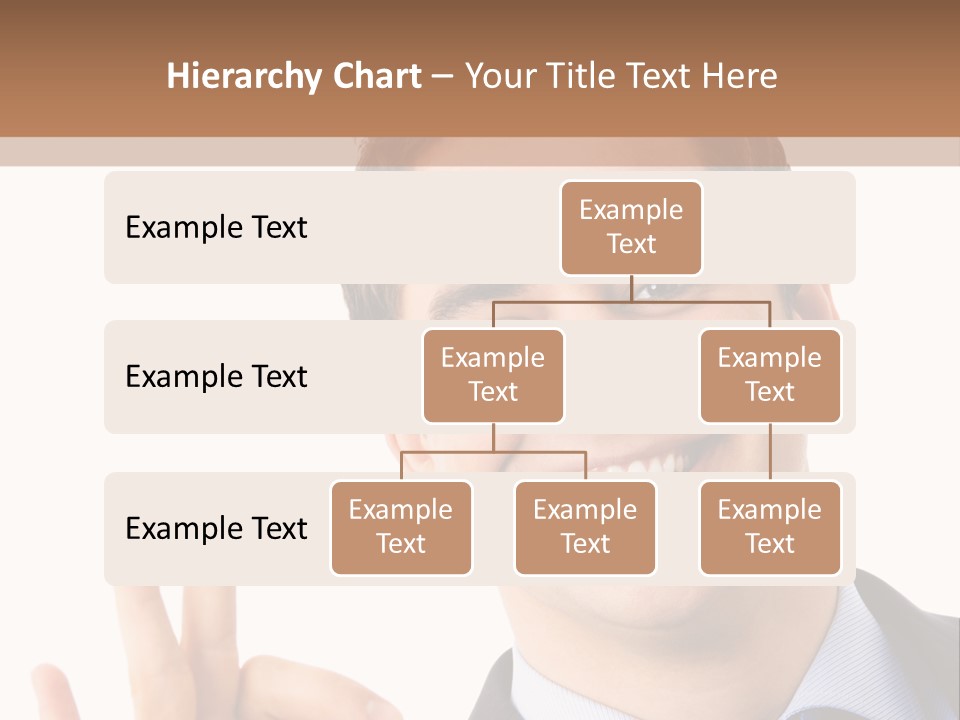 Hierarchy Chart – Your Title Text Here

Example Text

Example Text

Example Text

Example Text

Example Text

Example Text

Example Text

Example Text

Example Text